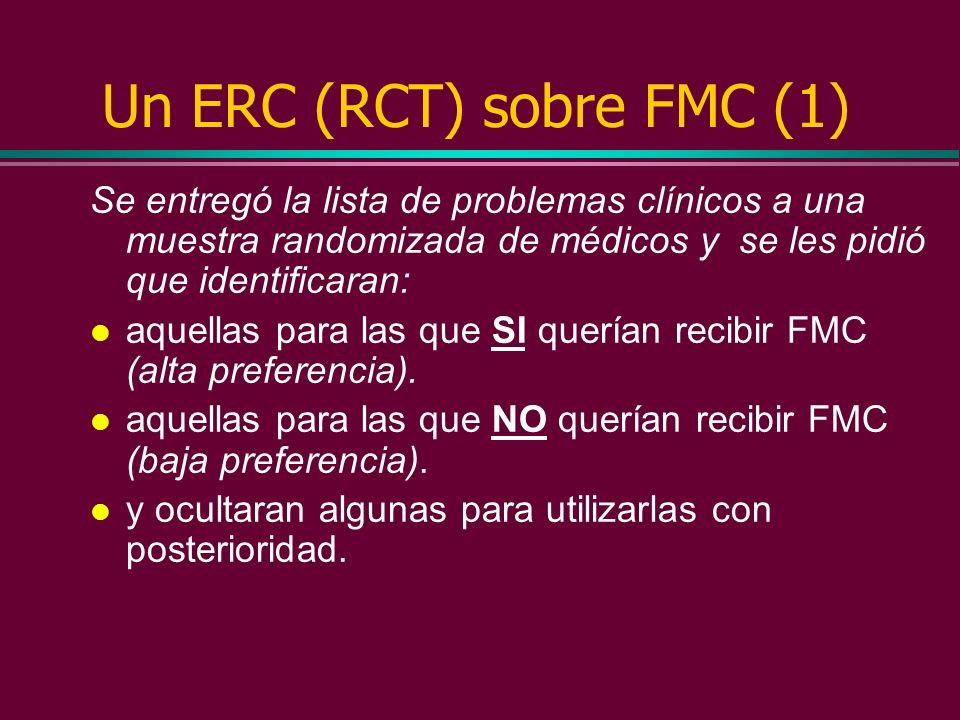 Un ERC (RCT) sobre FMC (1)

Se entregó la lista de problemas clínicos a una muestra randomizada de médicos y se les pidió que identificaran:

- aquellas para las que SI querían recibir FMC (alta preferencia).
- aquellas para las que NO querían recibir FMC (baja preferencia).
- y ocultaran algunas para utilizarlas con posterioridad.